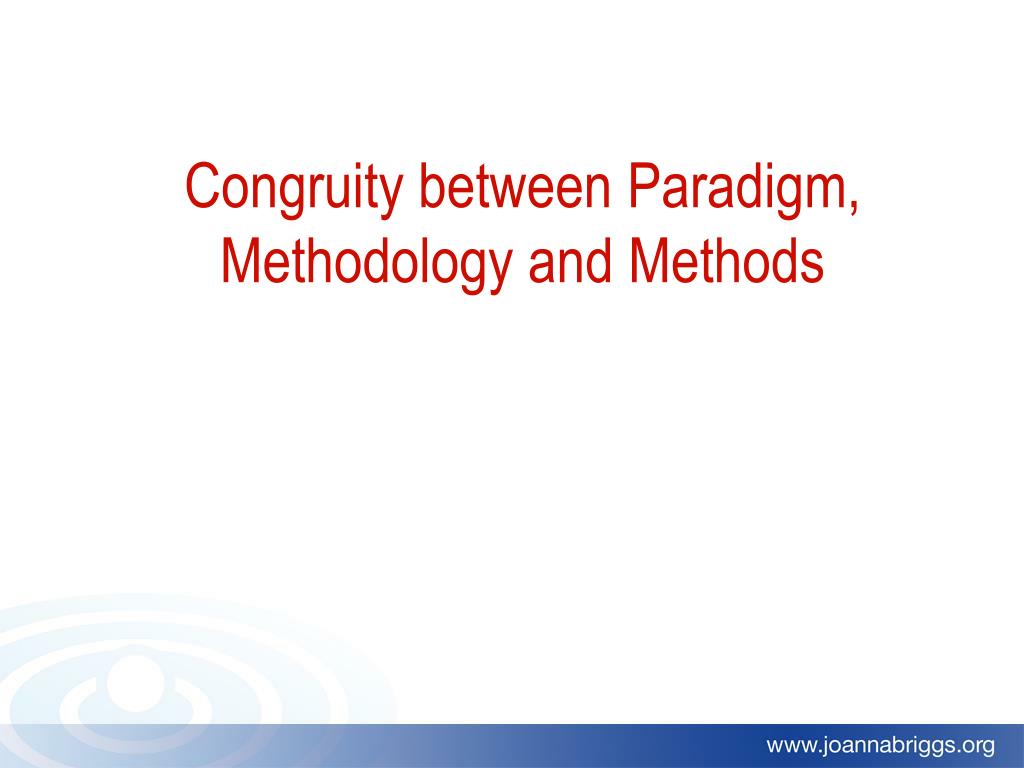 Congruity between Paradigm, Methodology and Methods

www.joannabriggs.org